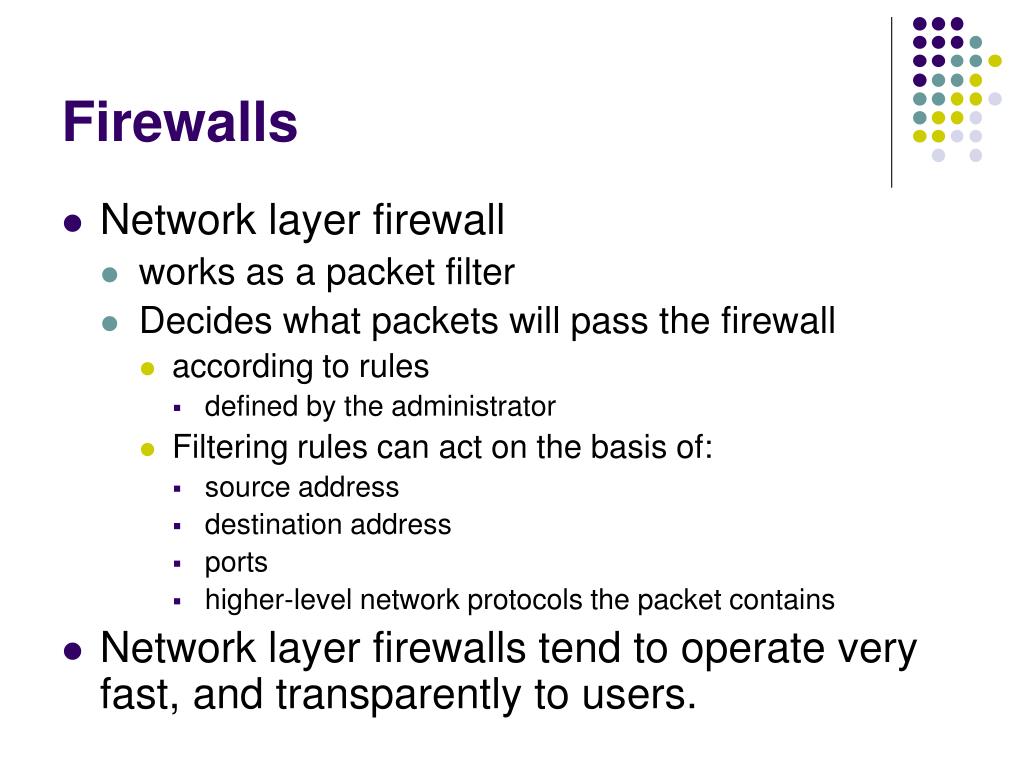 Firewalls

- Network layer firewall
  - works as a packet filter
  - Decides what packets will pass the firewall
    - according to rules
      - defined by the administrator
    - Filtering rules can act on the basis of:
      - source address
      - destination address
      - ports
      - higher-level network protocols the packet contains
- Network layer firewalls tend to operate very fast, and transparently to users.